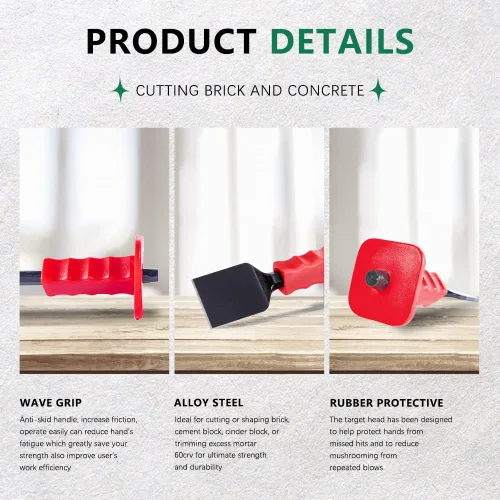 PRODUCT DETAILS

CUTTING BRICK AND CONCRETE

WAVE GRIP

Anti-skid handle, increase friction, operate easily can reduce hand's fatigue which greatly save your strength also improve user's work efficiency

ALLOY STEEL

Ideal for cutting or shaping brick, cement block, cinder block, or trimming excess mortar 60crv for ultimate strength and durability

RUBBER PROTECTIVE

The target head has been designed to help protect hands from missed hits and to reduce mushrooming from repeated blows